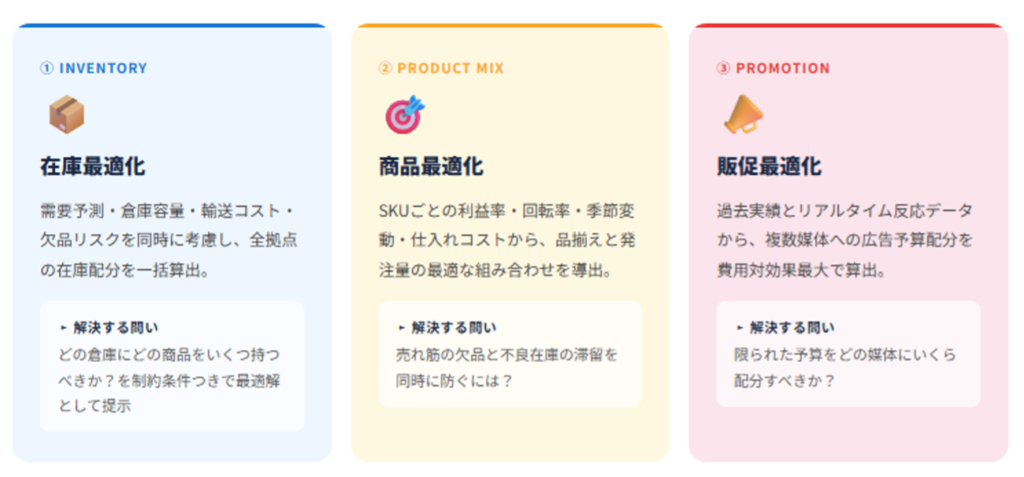 ① INVENTORY

在庫最適化

需要予測・倉庫容量・輸送コスト・欠品リスクを同時に考慮し、全拠点の在庫配分を一括算出。

▸ 解決する問い
どの倉庫にどの商品をいくつ持つべきか？を制約条件つきで最適解として提示

② PRODUCT MIX

商品最適化

SKUごとの利益率・回転率・季節変動・仕入れコストから、品揃えと発注量の最適な組み合わせを導出。

▸ 解決する問い
売れ筋の欠品と不良在庫の滞留を同時に防ぐには？

③ PROMOTION

販促最適化

過去実績とリアルタイム反応データから、複数媒体への広告予算配分を費用対効果最大で算出。

▸ 解決する問い
限られた予算をどの媒体にいくら配分すべきか？